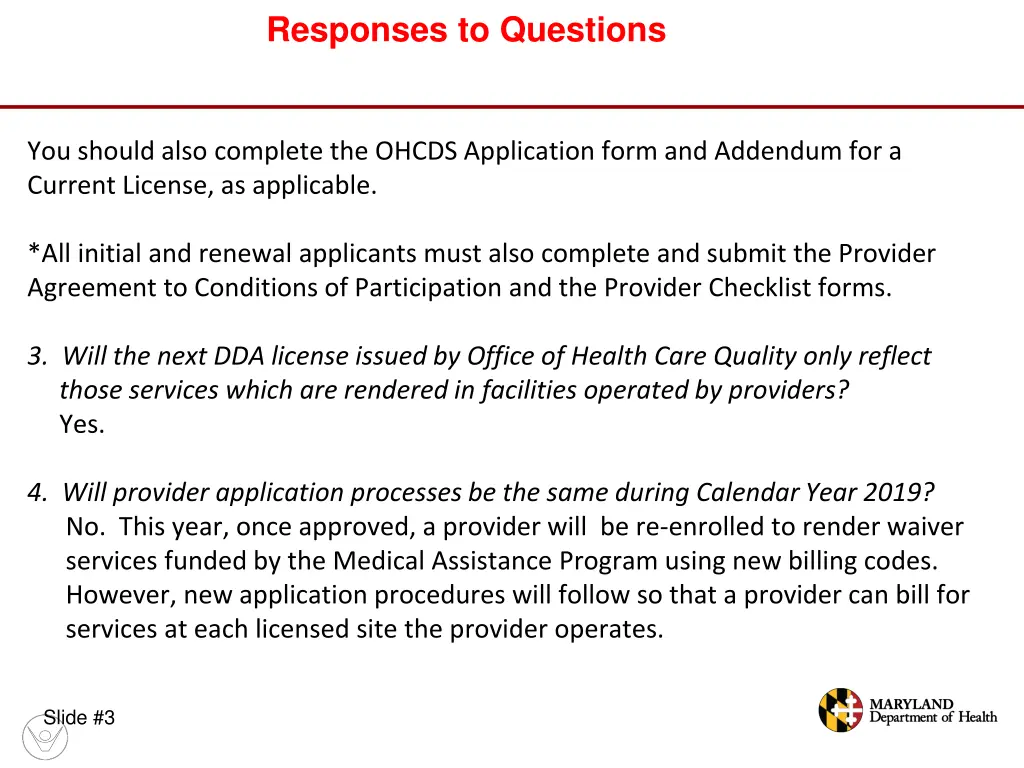 Responses to Questions

You should also complete the OHCDS Application form and Addendum for a Current License, as applicable.

*All initial and renewal applicants must also complete and submit the Provider Agreement to Conditions of Participation and the Provider Checklist forms.

3. Will the next DDA license issued by Office of Health Care Quality only reflect those services which are rendered in facilities operated by providers?
Yes.

4. Will provider application processes be the same during Calendar Year 2019?
No. This year, once approved, a provider will be re-enrolled to render waiver services funded by the Medical Assistance Program using new billing codes. However, new application procedures will follow so that a provider can bill for services at each licensed site the provider operates.

Slide #3

MARYLAND
Department of Health